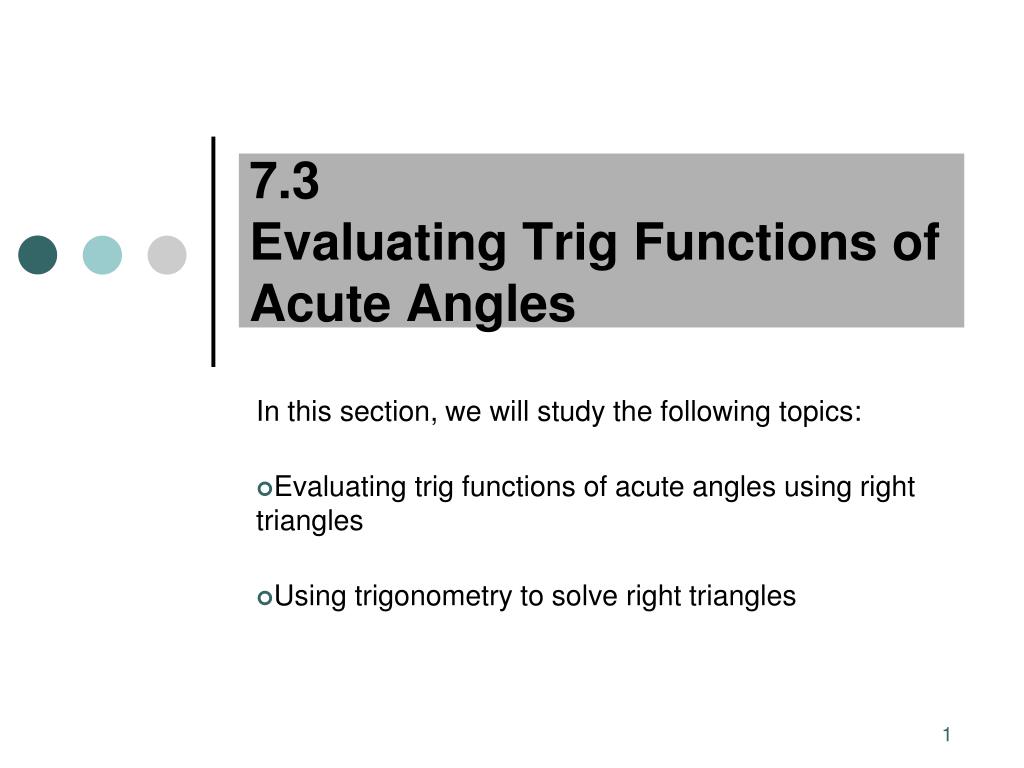 7.3
Evaluating Trig Functions of Acute Angles

In this section, we will study the following topics:

Evaluating trig functions of acute angles using right triangles

Using trigonometry to solve right triangles

1